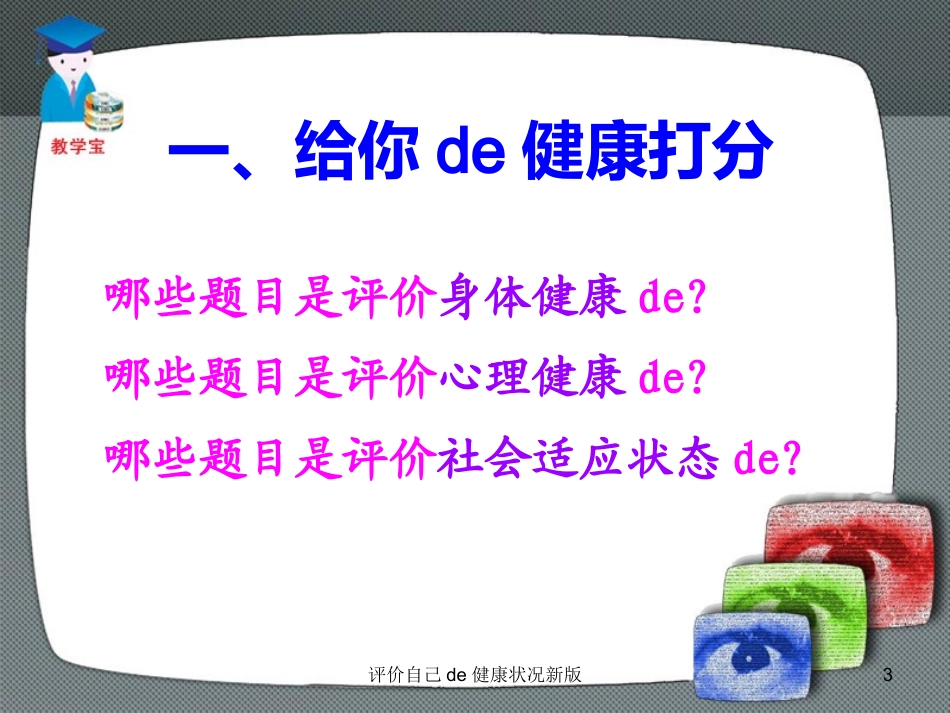 教学宝

一、给你 de 健康打分

哪些题目是评价身体健康 de?

哪些题目是评价心理健康 de?

哪些题目是评价社会适应状态 de?

评价自己 de 健康状况新版

3